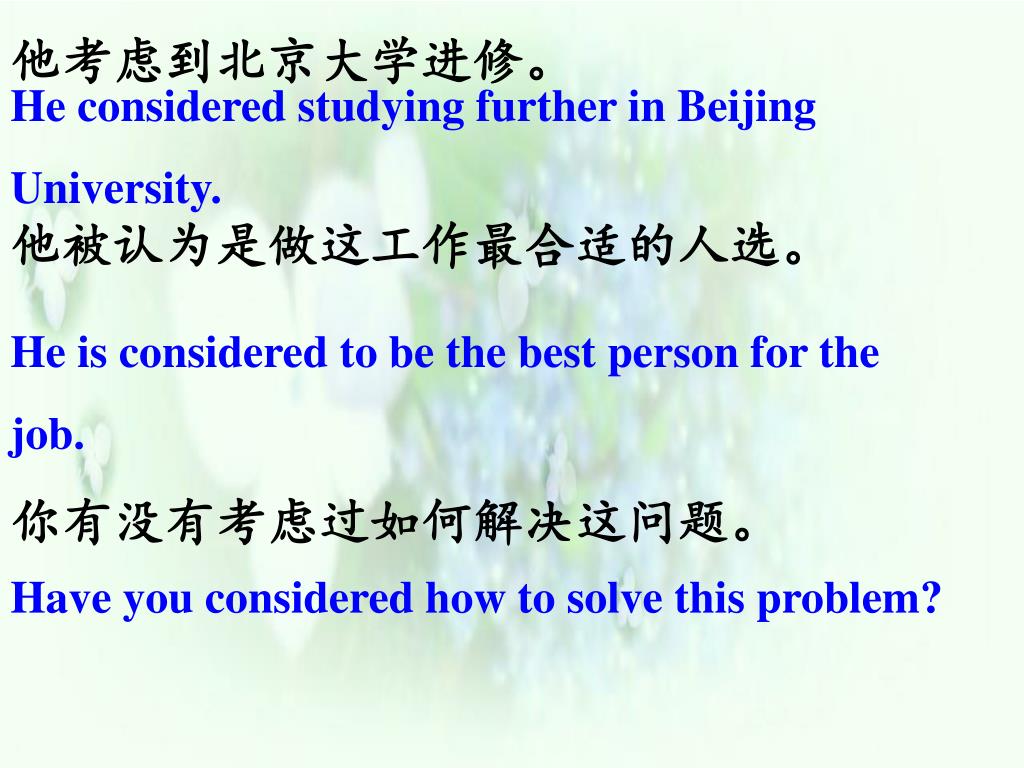 他考虑到北京大学进修。
He considered studying further in Beijing University.

他被认为是做这工作最合适的人选。

He is considered to be the best person for the job.

你有没有考虑过如何解决这问题。
Have you considered how to solve this problem?